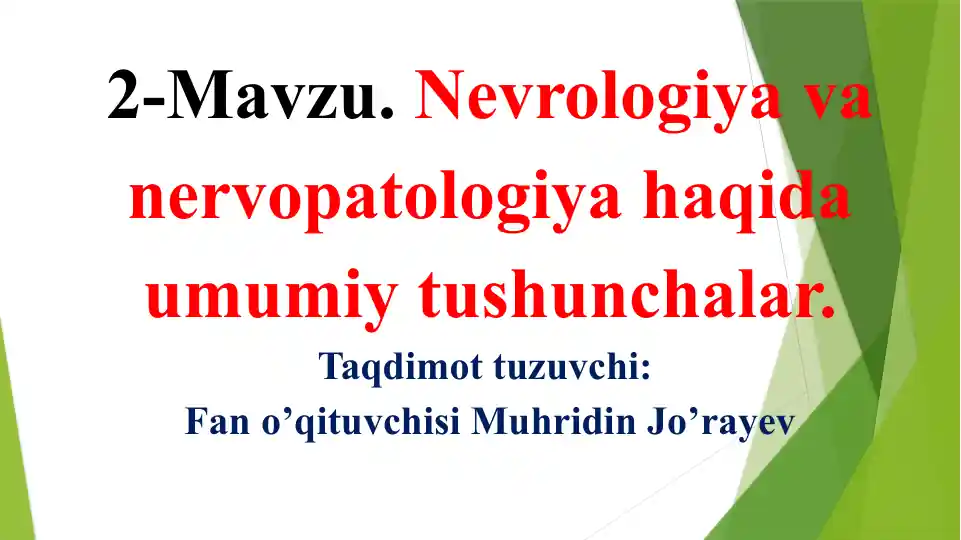 2-Mavzu. Nevrologiya va nervopatologiya haqida umumiy tushunchalar.

Taqdimot tuzuvchi:
Fan o’qituvchisi Muhridin Jo’rayev